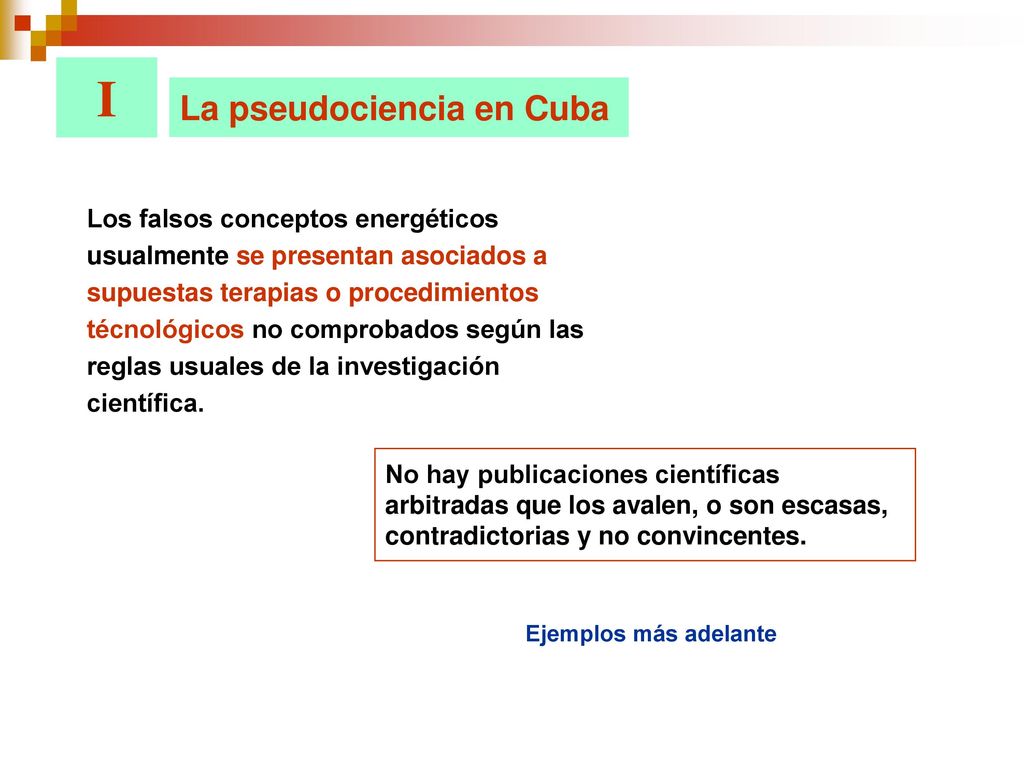 I

La pseudociencia en Cuba

Los falsos conceptos energéticos usualmente se presentan asociados a supuestas terapias o procedimientos técnológicos no comprobados según las reglas usuales de la investigación científica.

No hay publicaciones científicas arbitradas que los avalen, o son escasas, contradictorias y no convincentes.

Ejemplos más adelante